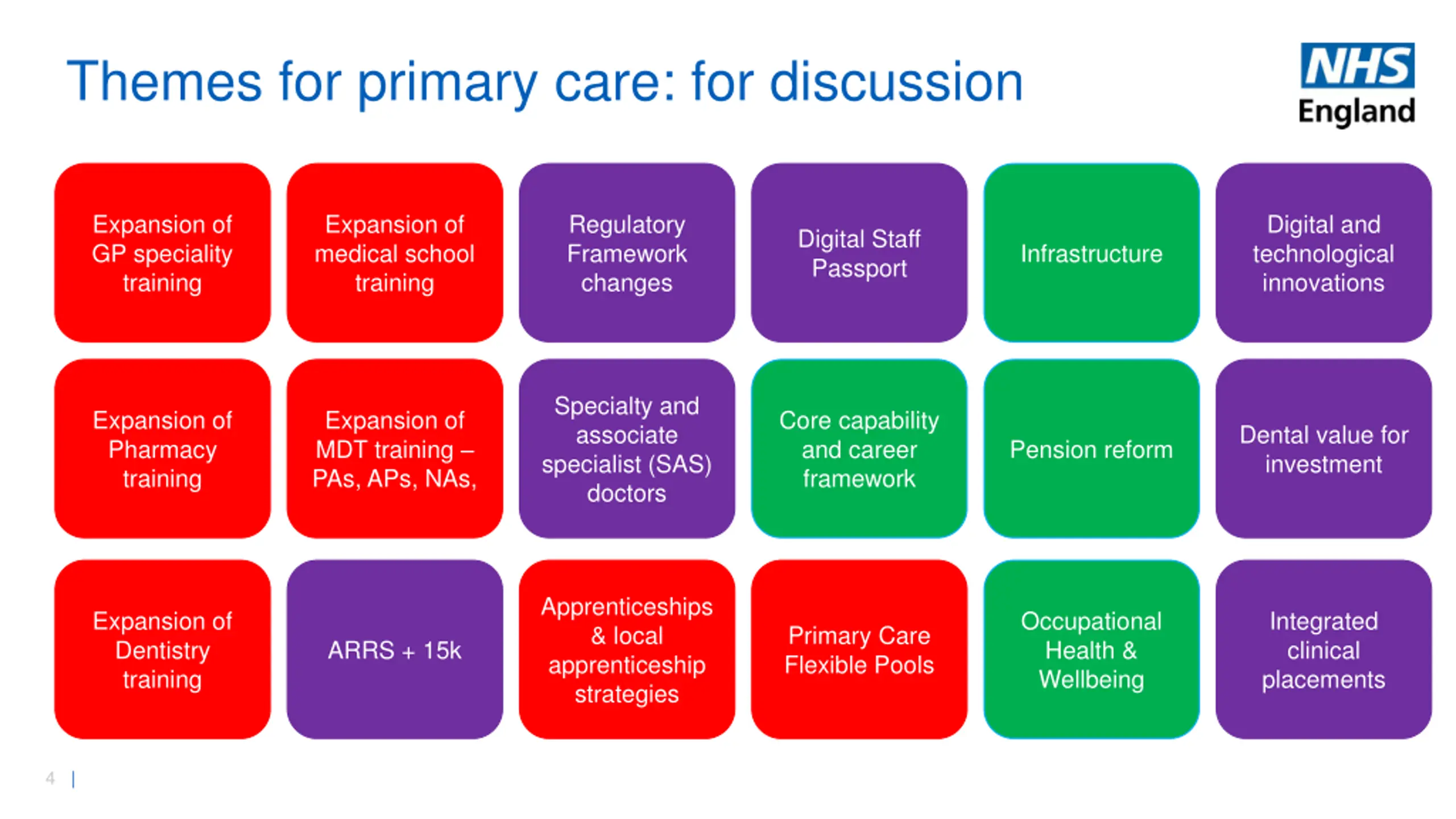 Themes for primary care: for discussion

NHS
England

Expansion of GP speciality training

Expansion of medical school training

Regulatory Framework changes

Digital Staff Passport

Infrastructure

Digital and technological innovations

Expansion of Pharmacy training

Expansion of MDT training – PAs, APs, NAs,

Specialty and associate specialist (SAS) doctors

Core capability and career framework

Pension reform

Dental value for investment

Expansion of Dentistry training

ARRS + 15k

Apprenticeships & local apprenticeship strategies

Primary Care Flexible Pools

Occupational Health & Wellbeing

Integrated clinical placements

4 |